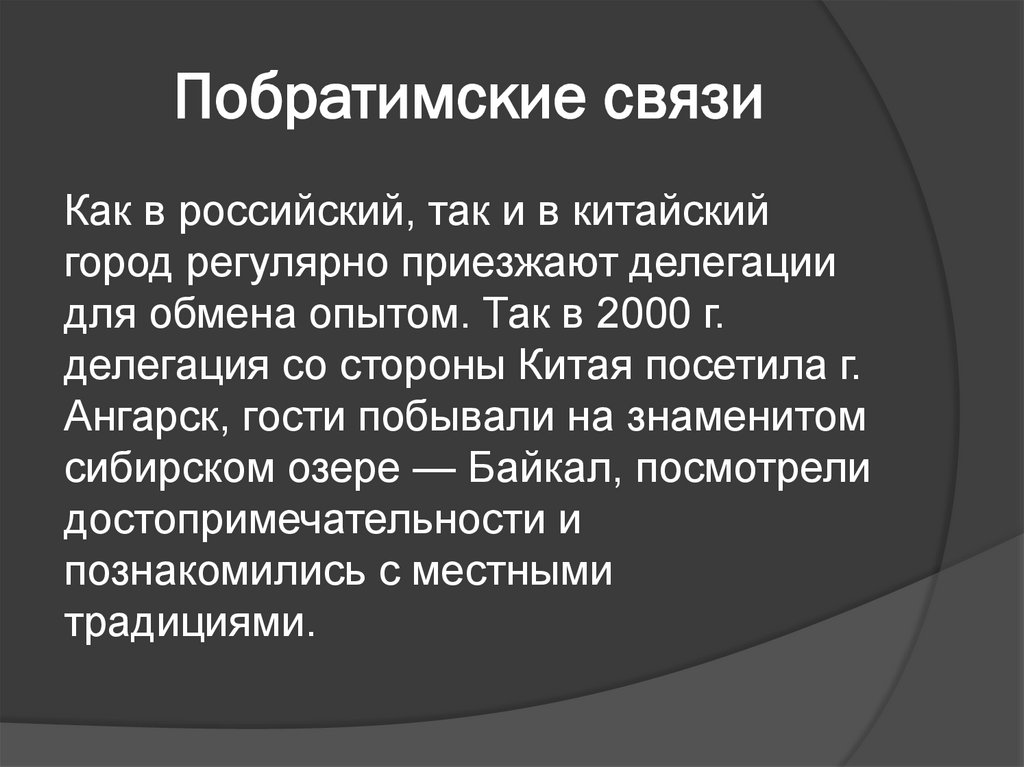 Побратимские связи

Как в российский, так и в китайский город регулярно приезжают делегации для обмена опытом. Так в 2000 г. делегация со стороны Китая посетила г. Ангарск, гости побывали на знаменитом сибирском озере — Байкал, посмотрели достопримечательности и познакомились с местными традициями.